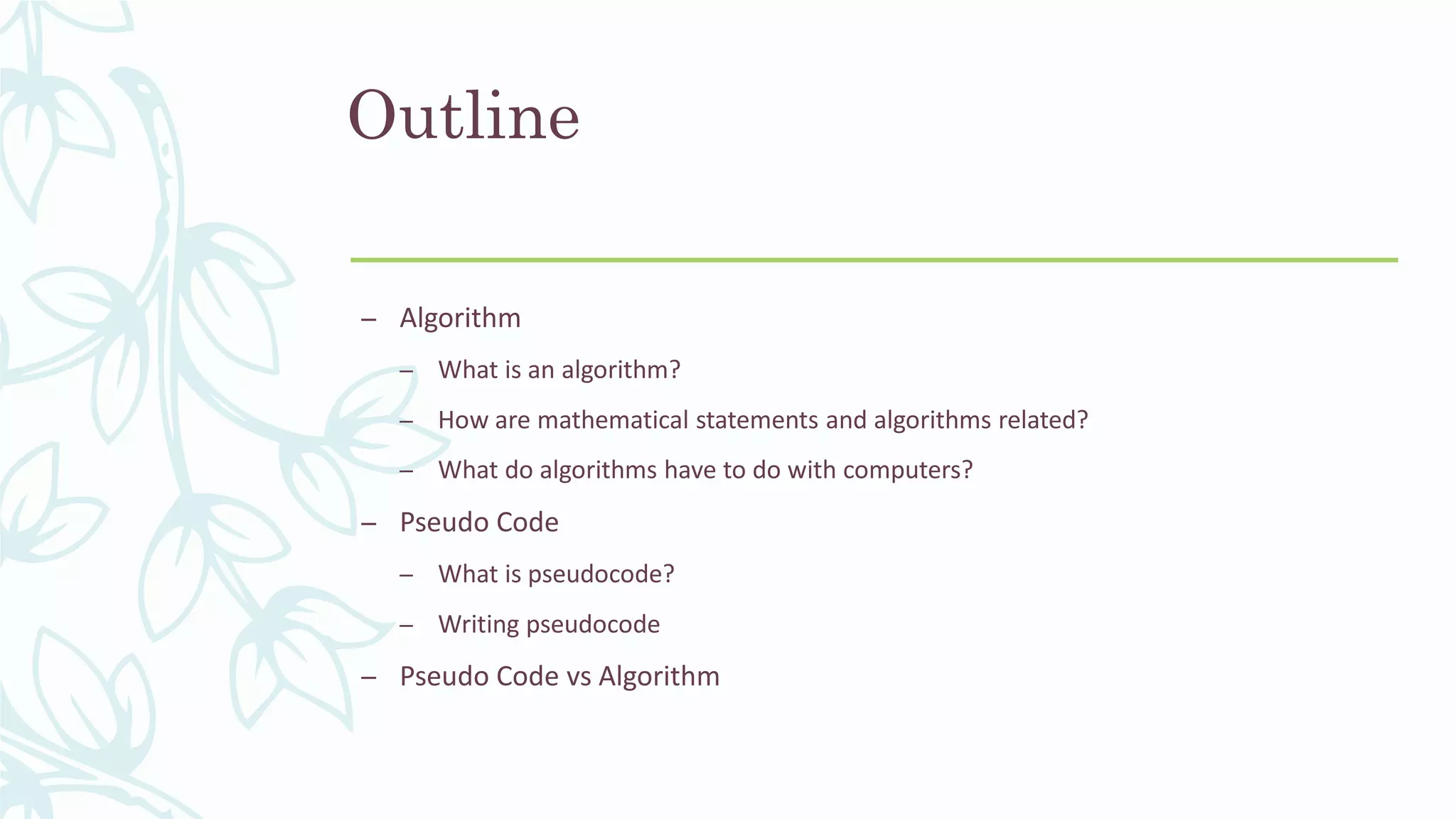 Outline

– Algorithm
  – What is an algorithm?
  – How are mathematical statements and algorithms related?
  – What do algorithms have to do with computers?
– Pseudo Code
  – What is pseudocode?
  – Writing pseudocode
– Pseudo Code vs Algorithm